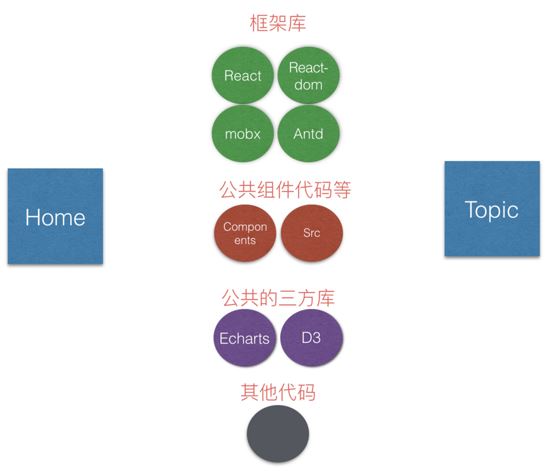 框架库

React

React-dom

mobx

Antd

Home

公共组件代码等

Components

Src

Topic

公共的三方库

Echarts

D3

其他代码